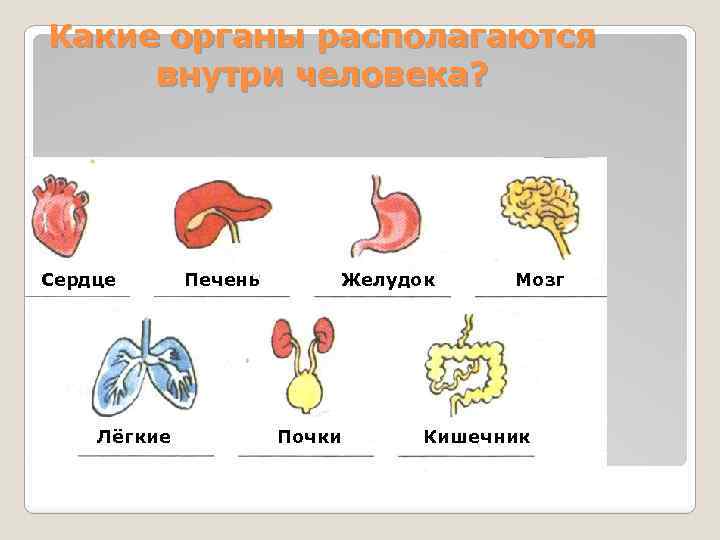 Какие органы располагаются внутри человека?

Сердце

Печень

Желудок

Мозг

Лёгкие

Почки

Кишечник